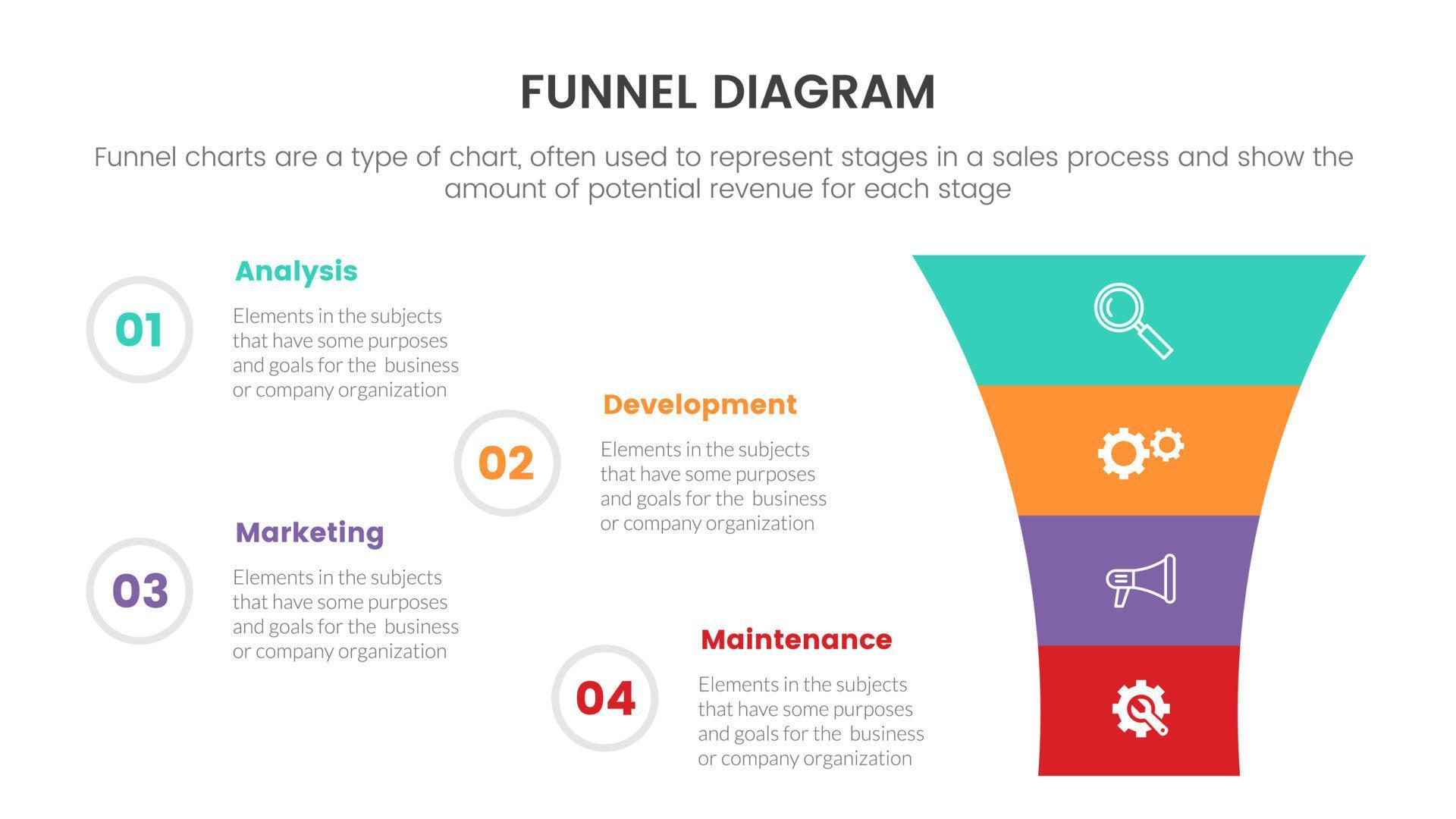 FUNNEL DIAGRAM

Funnel charts are a type of chart, often used to represent stages in a sales process and show the amount of potential revenue for each stage

01

Analysis

Elements in the subjects that have some purposes and goals for the business or company organization

02

Development

Elements in the subjects that have some purposes and goals for the business or company organization

03

Marketing

Elements in the subjects that have some purposes and goals for the business or company organization

04

Maintenance

Elements in the subjects that have some purposes and goals for the business or company organization